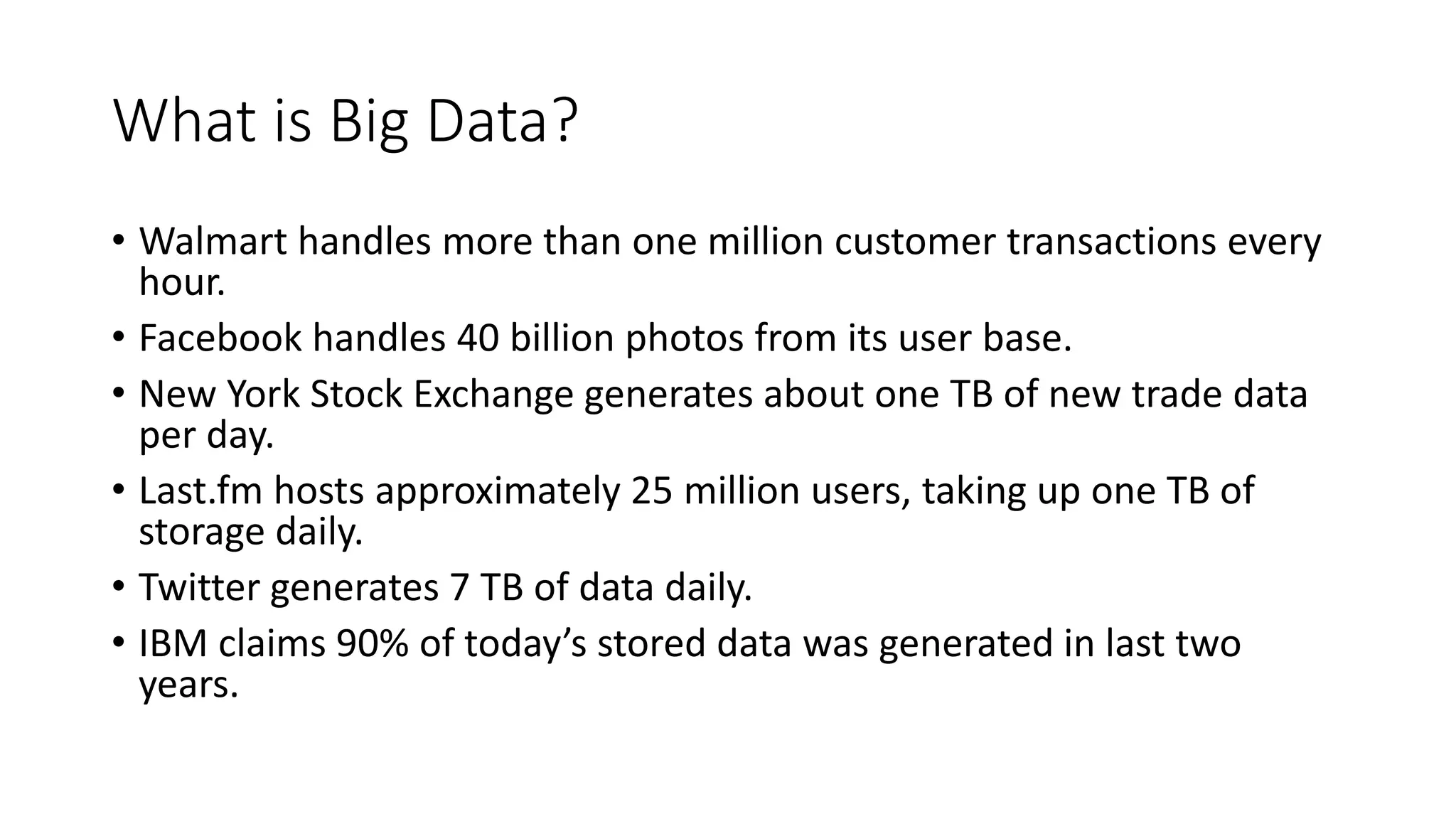 What is Big Data?

• Walmart handles more than one million customer transactions every hour.
• Facebook handles 40 billion photos from its user base.
• New York Stock Exchange generates about one TB of new trade data per day.
• Last.fm hosts approximately 25 million users, taking up one TB of storage daily.
• Twitter generates 7 TB of data daily.
• IBM claims 90% of today’s stored data was generated in last two years.